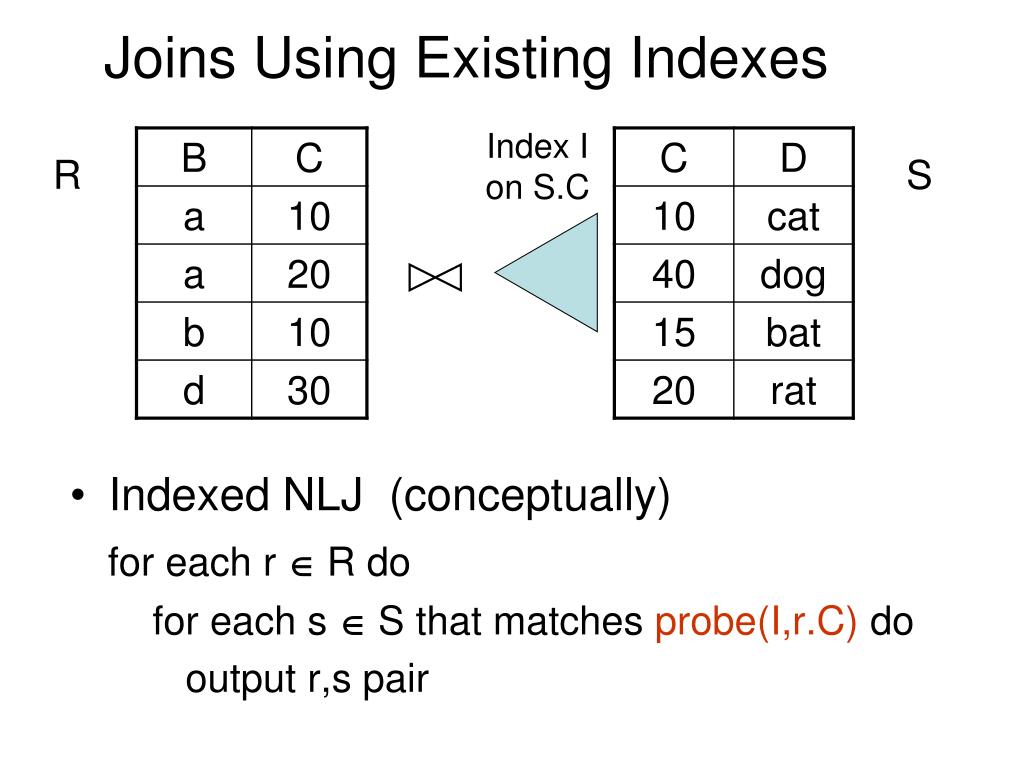 Joins Using Existing Indexes

R

| B | C |
|---|---|
| a | 10 |
| a | 20 |
| b | 10 |
| d | 30 |

$\bowtie$

Index I on S.C

| C | D |
|---|---|
| 10 | cat |
| 40 | dog |
| 15 | bat |
| 20 | rat |

S

• Indexed NLJ (conceptually)

for each r $\in$ R do

for each s $\in$ S that matches probe(I,r.C) do

output r,s pair